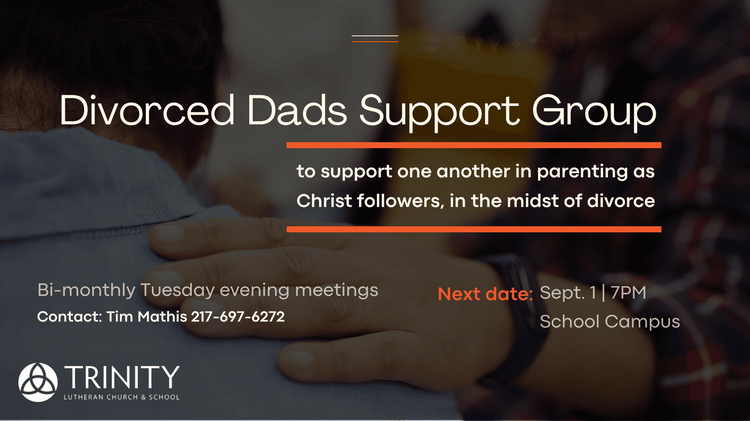 Divorced Dads Support Group

to support one another in parenting as Christ followers, in the midst of divorce

Bi-monthly Tuesday evening meetings
Contact: Tim Mathis 217-697-6272

Next date: Sept. 1 | 7PM
School Campus

TRINITY
LUTHERAN CHURCH & SCHOOL